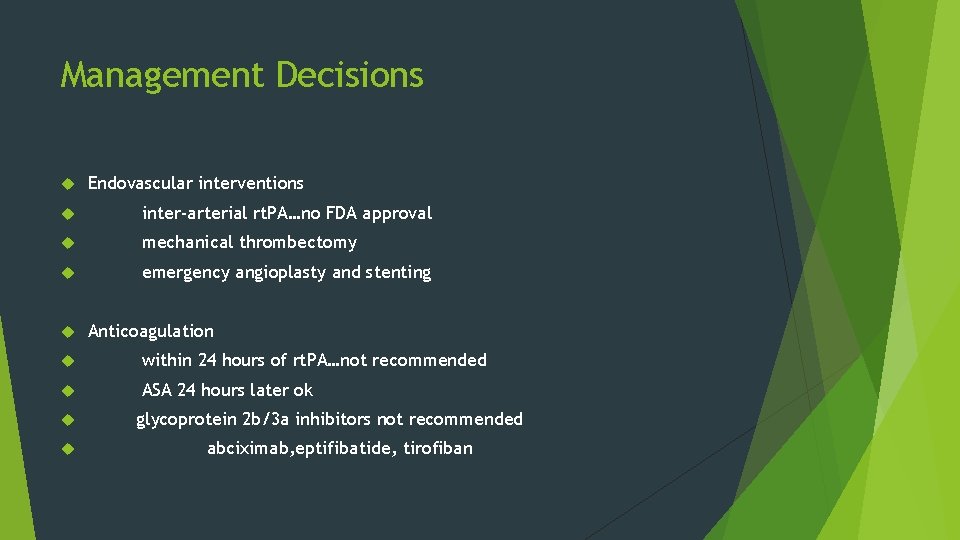 Management Decisions

Endovascular interventions
inter-arterial rtPA…no FDA approval
mechanical thrombectomy
emergency angioplasty and stenting

Anticoagulation
within 24 hours of rtPA…not recommended
ASA 24 hours later ok
glycoprotein 2b/3a inhibitors not recommended
abciximab,eptifibatide, tirofiban